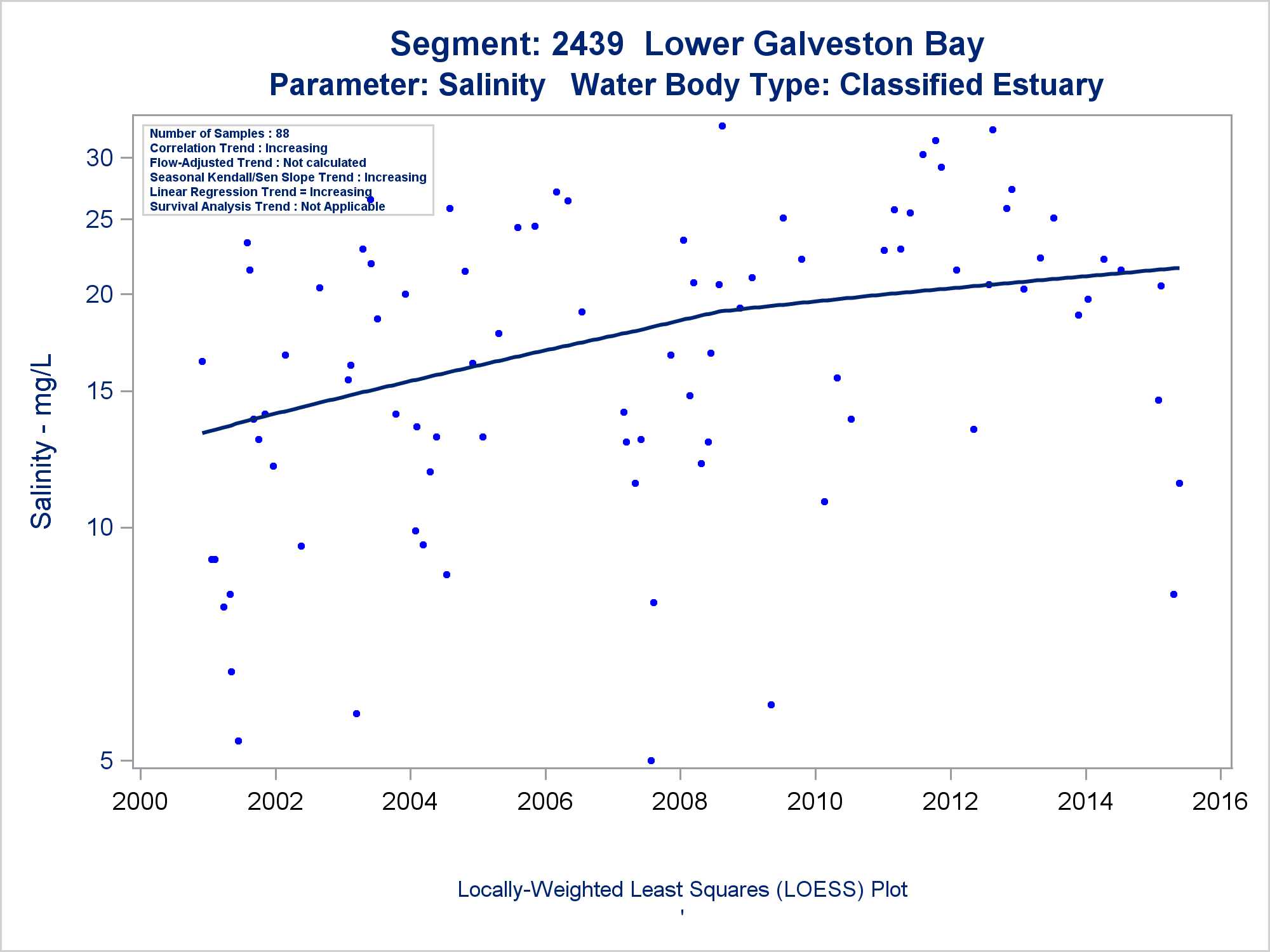 Segment: 2439 Lower Galveston Bay
Parameter: Salinity Water Body Type: Classified Estuary

Number of Samples : 88
Correlation Trend : Increasing
Flow-Adjusted Trend : Not calculated
Seasonal Kendall/Sen Slope Trend : Increasing
Linear Regression Trend = Increasing
Survival Analysis Trend : Not Applicable

Salinity - mg/L

30
25
20
15
10
5

2000 2002 2004 2006 2008 2010 2012 2014 2016

Locally-Weighted Least Squares (LOESS) Plot
'